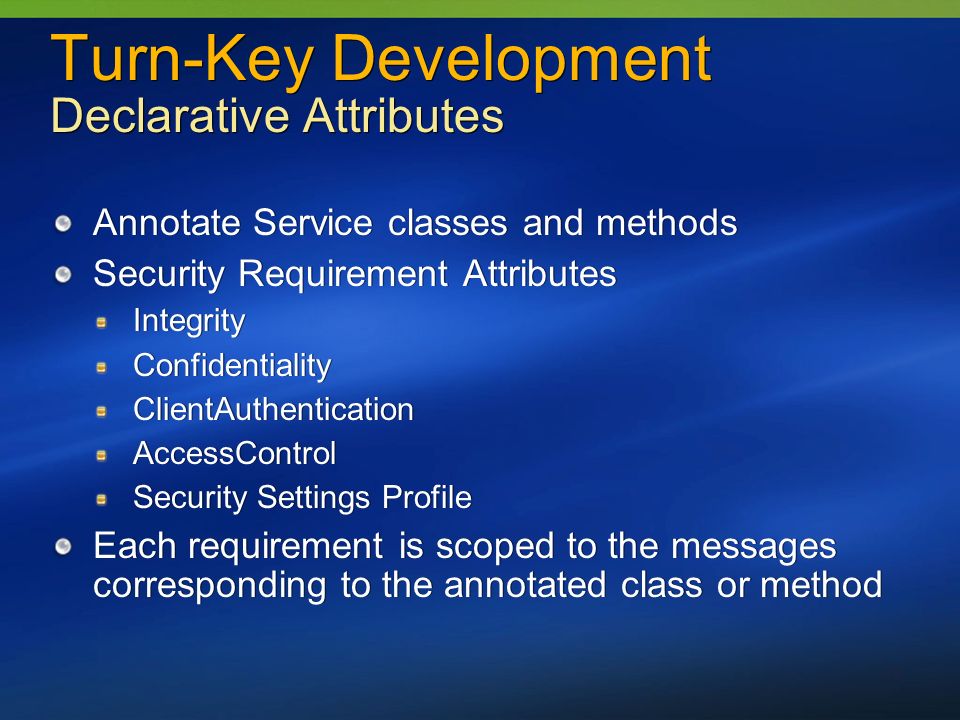 Turn-Key Development
Declarative Attributes

Annotate Service classes and methods
Security Requirement Attributes
Integrity
Confidentiality
ClientAuthentication
AccessControl
Security Settings Profile
Each requirement is scoped to the messages corresponding to the annotated class or method